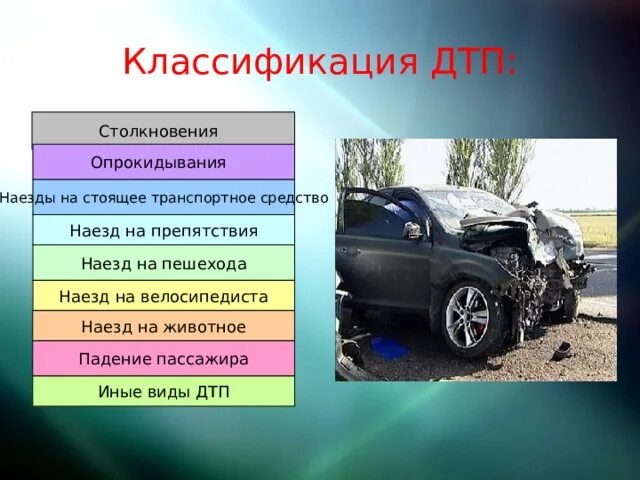 Классификация ДТП:

Столкновения

Опрокидывания

Наезды на стоящее транспортное средство

Наезд на препятствия

Наезд на пешехода

Наезд на велосипедиста

Наезд на животное

Падение пассажира

Иные виды ДТП